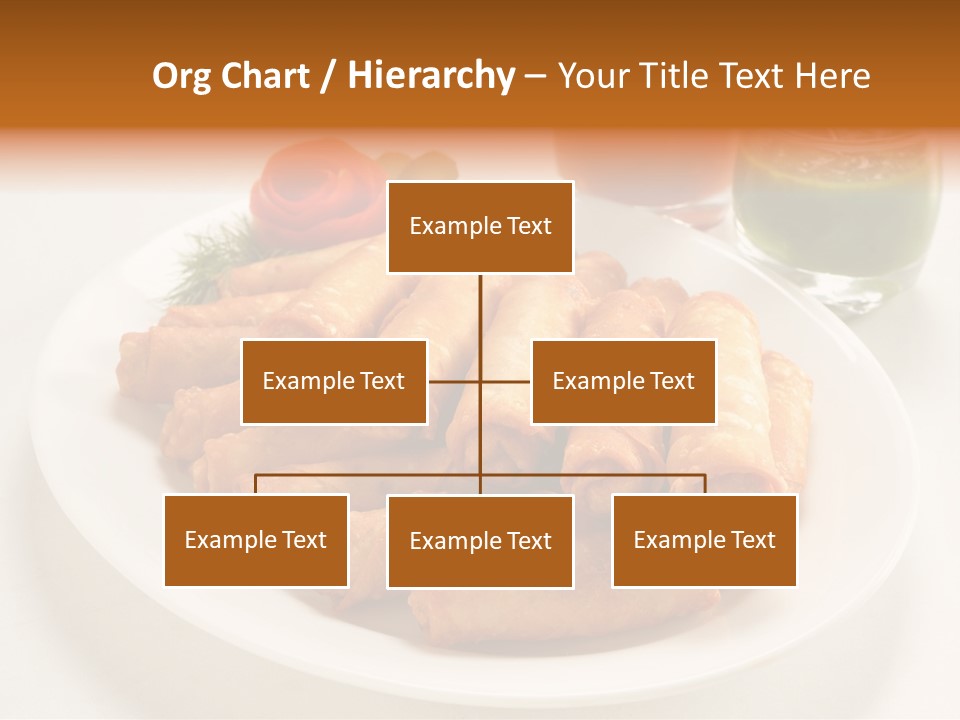 Org Chart / Hierarchy – Your Title Text Here

Example Text

Example Text

Example Text

Example Text

Example Text

Example Text